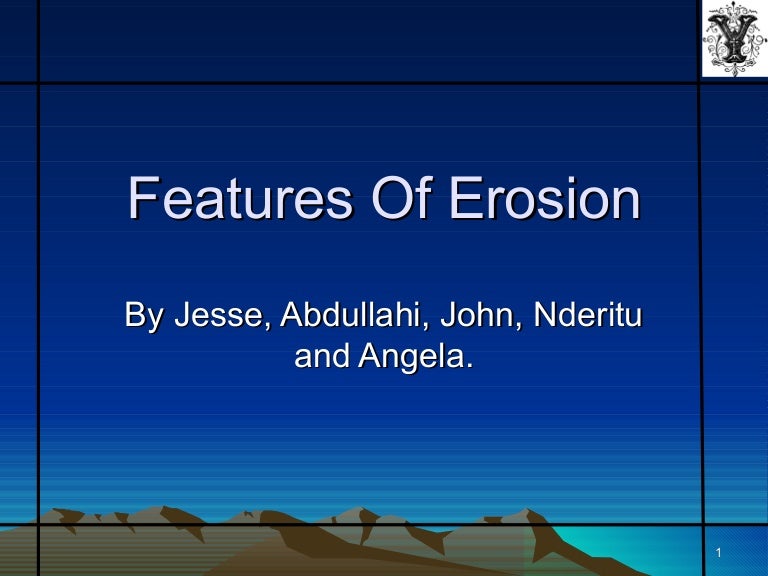 Y

Features Of Erosion

By Jesse, Abdullahi, John, Nderitu and Angela.

1